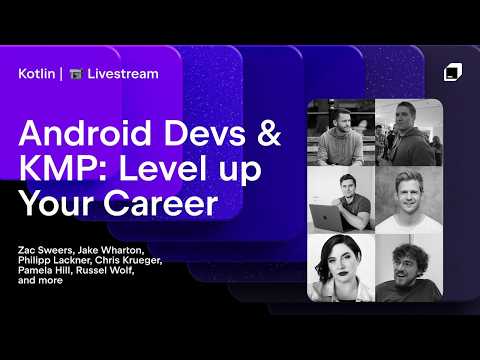 Kotlin | Livestream

Android Devs & KMP: Level up Your Career

Zac Sweers, Jake Wharton, Philipp Lackner, Chris Krueger, Pamela Hill, Russel Wolf, and more